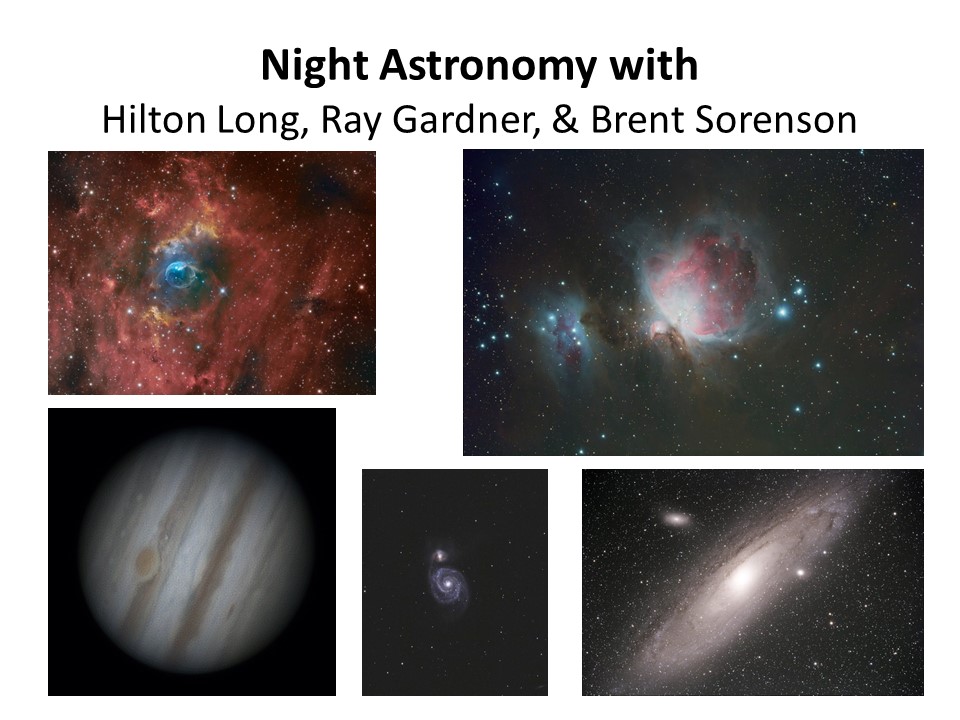 Night Astronomy with
Hilton Long, Ray Gardner, & Brent Sorenson